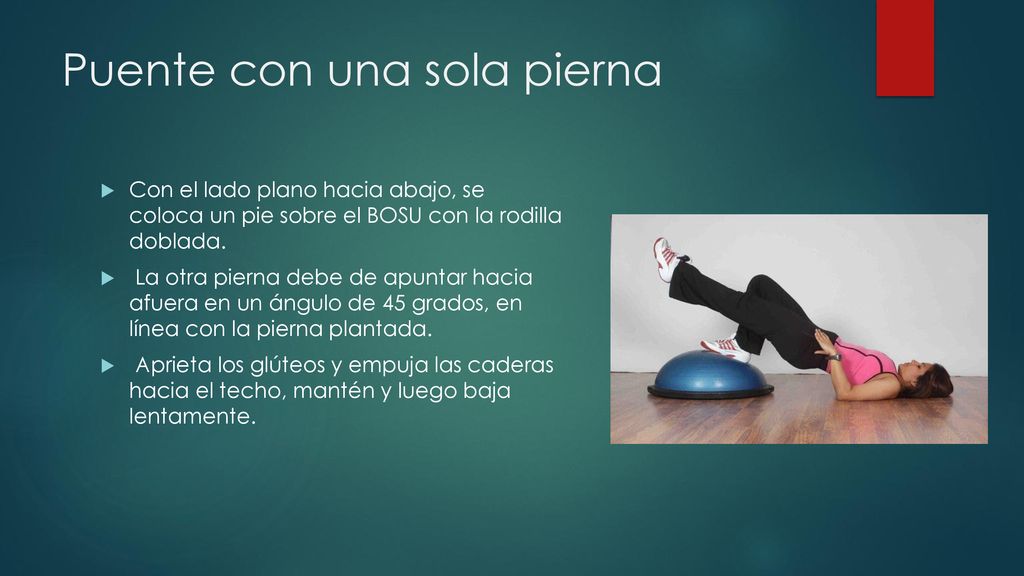 Puente con una sola pierna

Con el lado plano hacia abajo, se coloca un pie sobre el BOSU con la rodilla doblada.

La otra pierna debe de apuntar hacia afuera en un ángulo de 45 grados, en línea con la pierna plantada.

Aprieta los glúteos y empuja las caderas hacia el techo, mantén y luego baja lentamente.